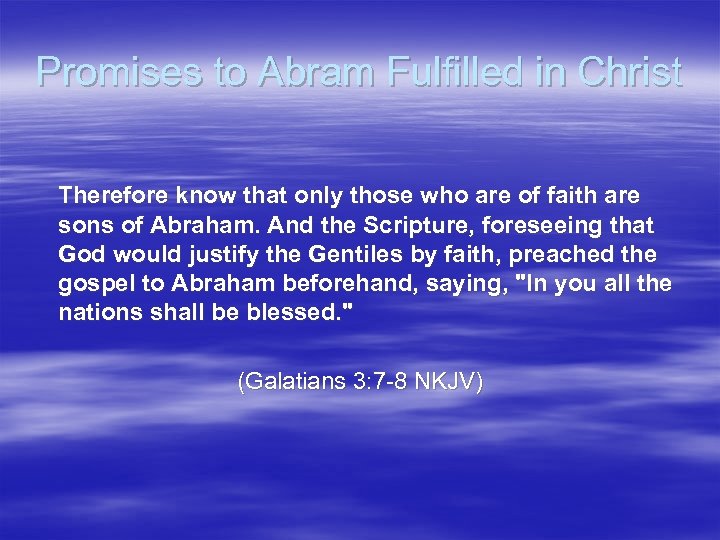 Promises to Abram Fulfilled in Christ

Therefore know that only those who are of faith are sons of Abraham. And the Scripture, foreseeing that God would justify the Gentiles by faith, preached the gospel to Abraham beforehand, saying, "In you all the nations shall be blessed."

(Galatians 3:7-8 NKJV)